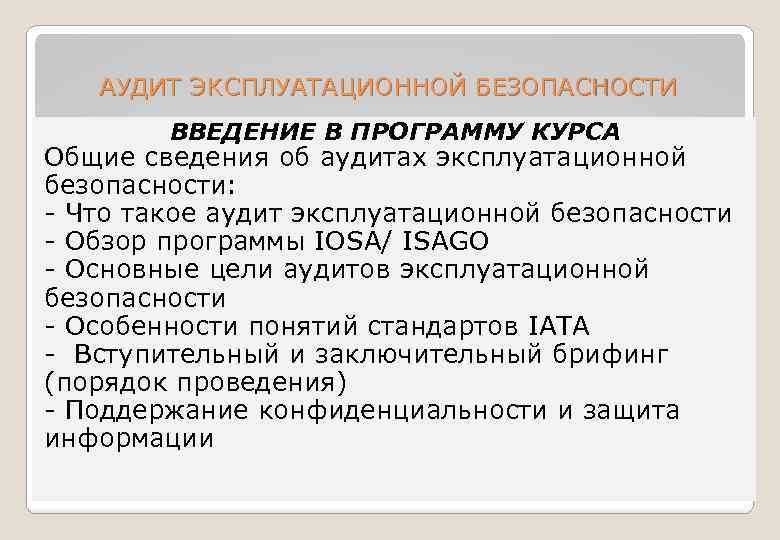 АУДИТ ЭКСПЛУАТАЦИОННОЙ БЕЗОПАСНОСТИ

ВВЕДЕНИЕ В ПРОГРАММУ КУРСА

Общие сведения об аудитах эксплуатационной безопасности:
- Что такое аудит эксплуатационной безопасности
- Обзор программы IOSA/ ISAGO
- Основные цели аудитов эксплуатационной безопасности
- Особенности понятий стандартов IATA
- Вступительный и заключительный брифинг (порядок проведения)
- Поддержание конфиденциальности и защита информации